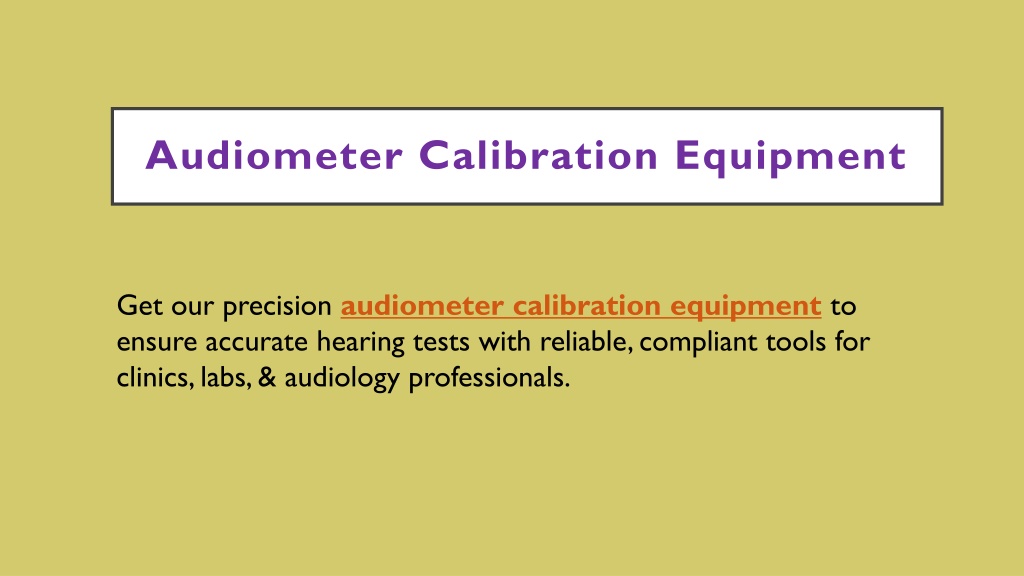 Audiometer Calibration Equipment

Get our precision audiometer calibration equipment to ensure accurate hearing tests with reliable, compliant tools for clinics, labs, & audiology professionals.